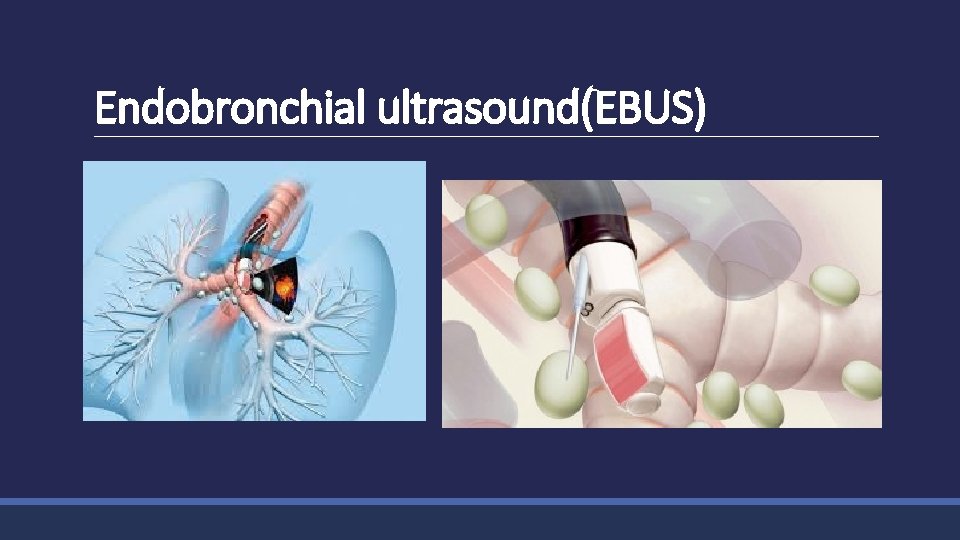 Endobronchial ultrasound(EBUS)